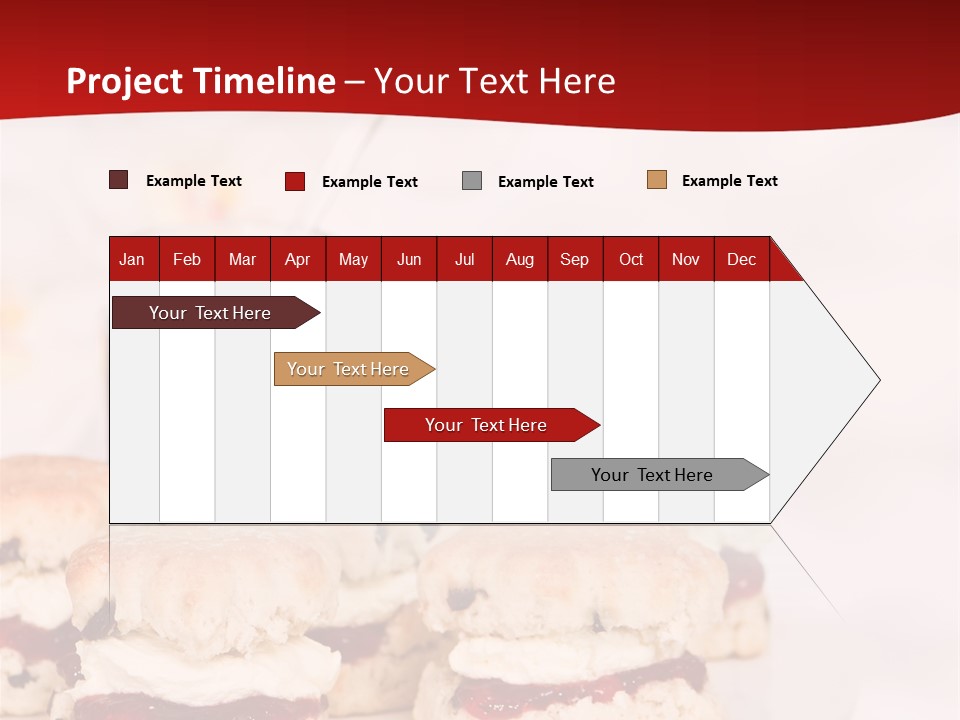 Project Timeline – Your Text Here

Example Text
Example Text
Example Text
Example Text

| Jan | Feb | Mar | Apr | May | Jun | Jul | Aug | Sep | Oct | Nov | Dec |
|---|---|---|---|---|---|---|---|---|---|---|---|

Your Text Here
Your Text Here
Your Text Here
Your Text Here